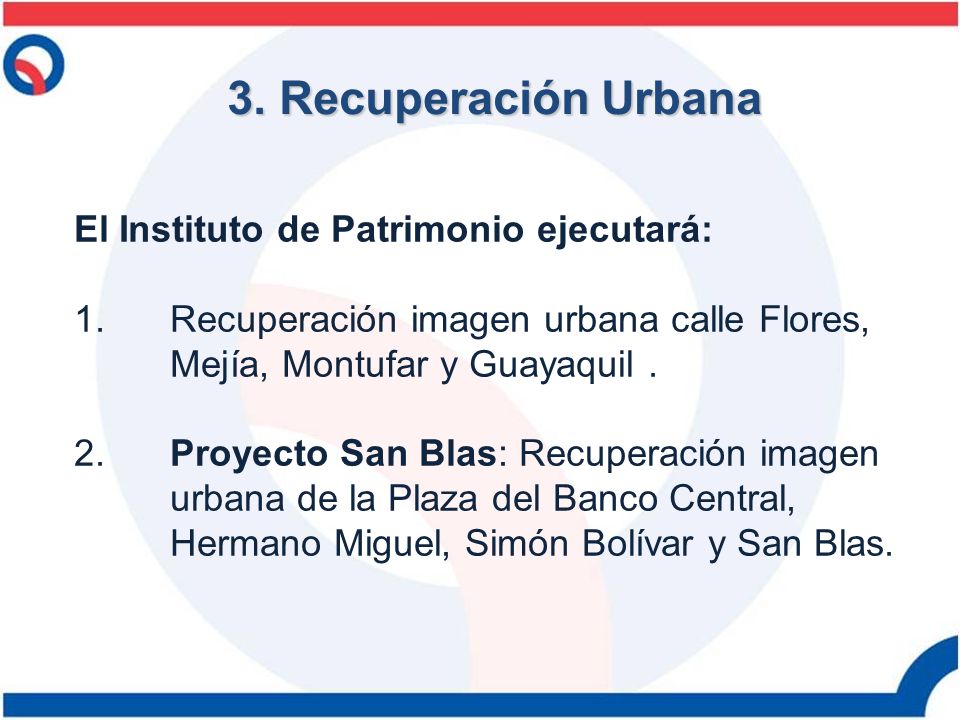 3. Recuperación Urbana

El Instituto de Patrimonio ejecutará:

1. Recuperación imagen urbana calle Flores, Mejía, Montufar y Guayaquil .

2. Proyecto San Blas: Recuperación imagen urbana de la Plaza del Banco Central, Hermano Miguel, Simón Bolívar y San Blas.